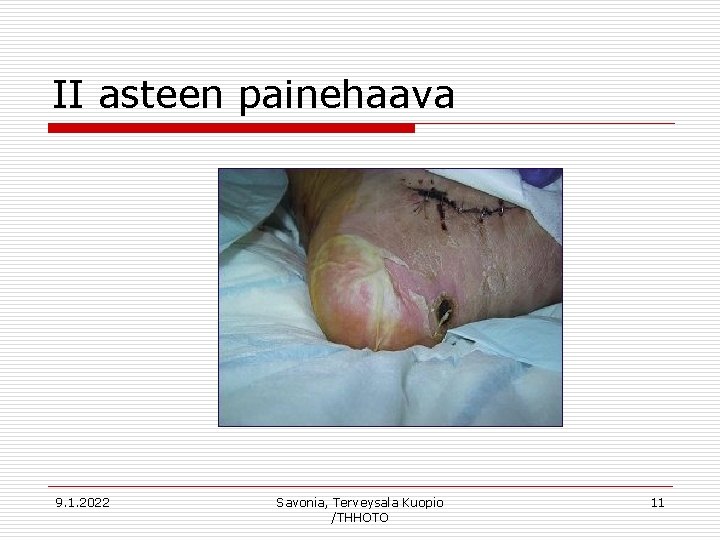 II asteen painehaava

9.1.2022

Savonia, Terveysala Kuopio /THHOTO

11